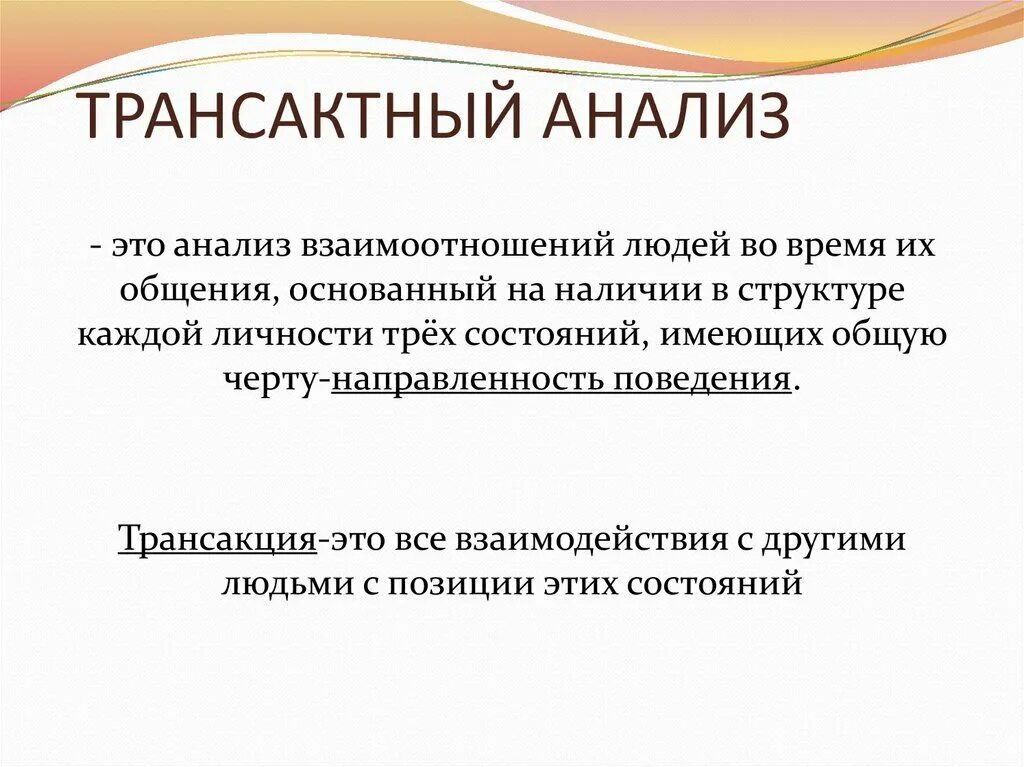 ТРАНСАКТНЫЙ АНАЛИЗ

- это анализ взаимоотношений людей во время их общения, основанный на наличии в структуре каждой личности трёх состояний, имеющих общую черту-направленность поведения.

Трансакция-это все взаимодействия с другими людьми с позиции этих состояний